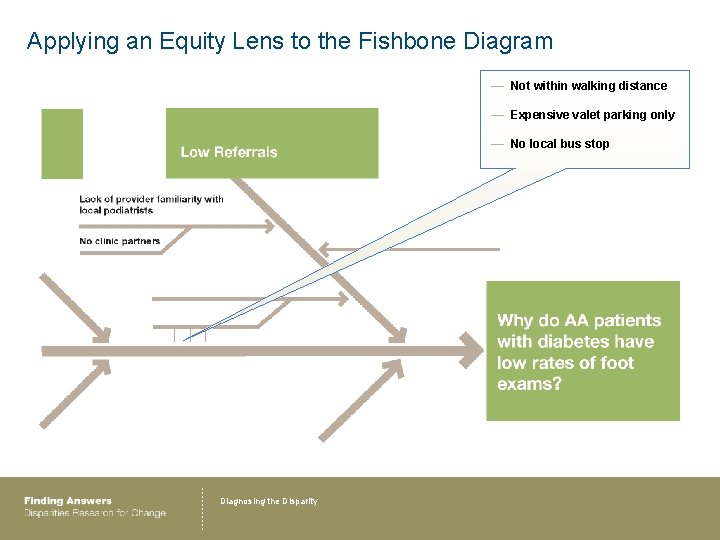 Applying an Equity Lens to the Fishbone Diagram

— Not within walking distance

— Expensive valet parking only

— No local bus stop

Low Referrals

Lack of provider familiarity with local podiatrists

No clinic partners

Why do AA patients with diabetes have low rates of foot exams?

Finding Answers
Disparities Research for Change

Diagnosing the Disparity